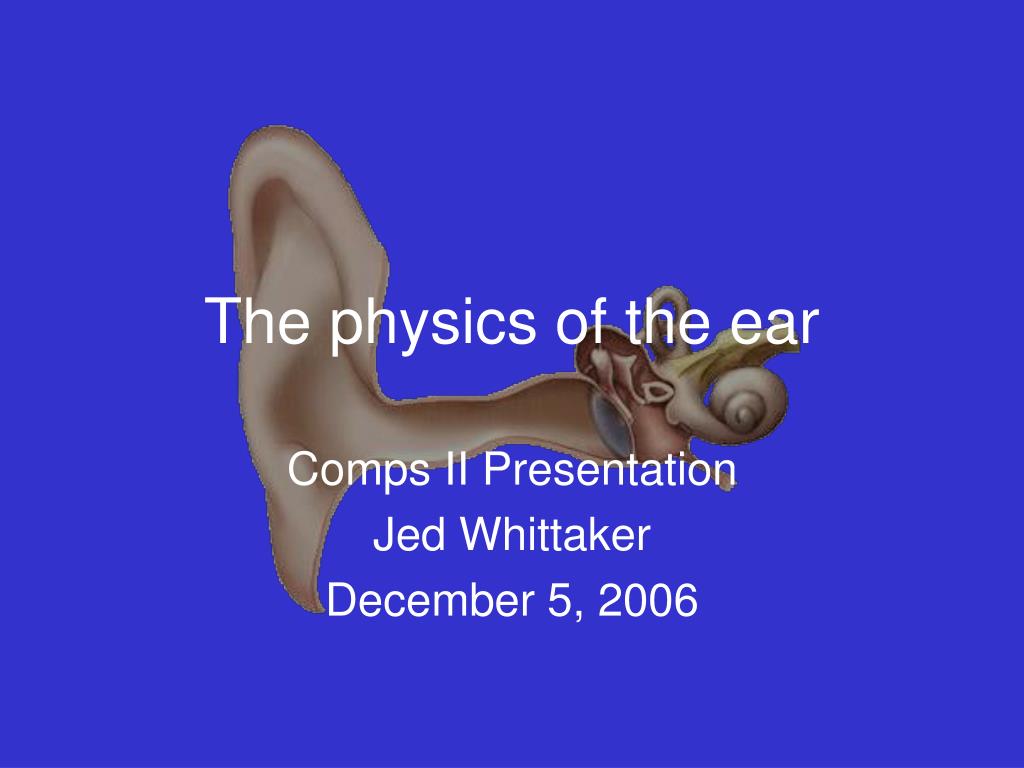 The physics of the ear

Comps II Presentation
Jed Whittaker
December 5, 2006